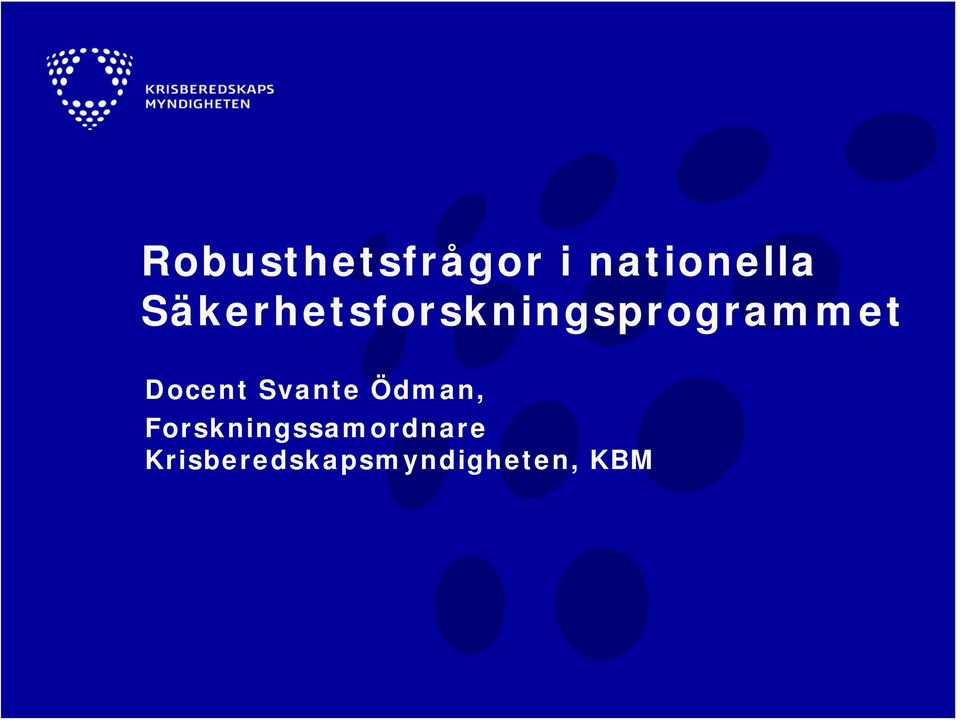 KRISBEREDSKAPS
MYNDIGHETEN

Robusthetsfrågor i nationella Säkerhetsforskningsprogrammet

Docent Svante Ödman,
Forskningssamordnare
Krisberedskapsmyndigheten, KBM